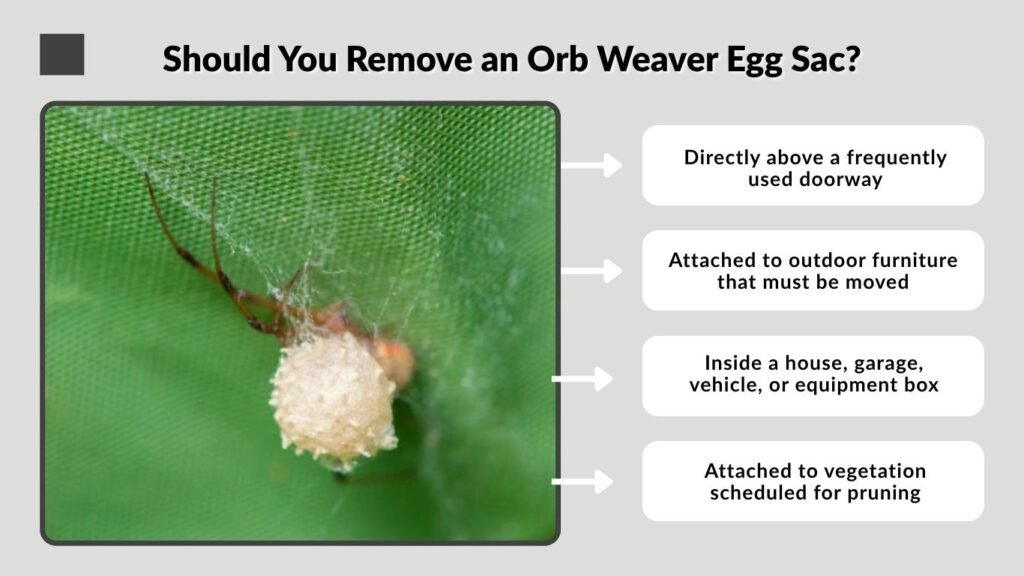 Should You Remove an Orb Weaver Egg Sac?

Directly above a frequently used doorway

Attached to outdoor furniture that must be moved

Inside a house, garage, vehicle, or equipment box

Attached to vegetation scheduled for pruning